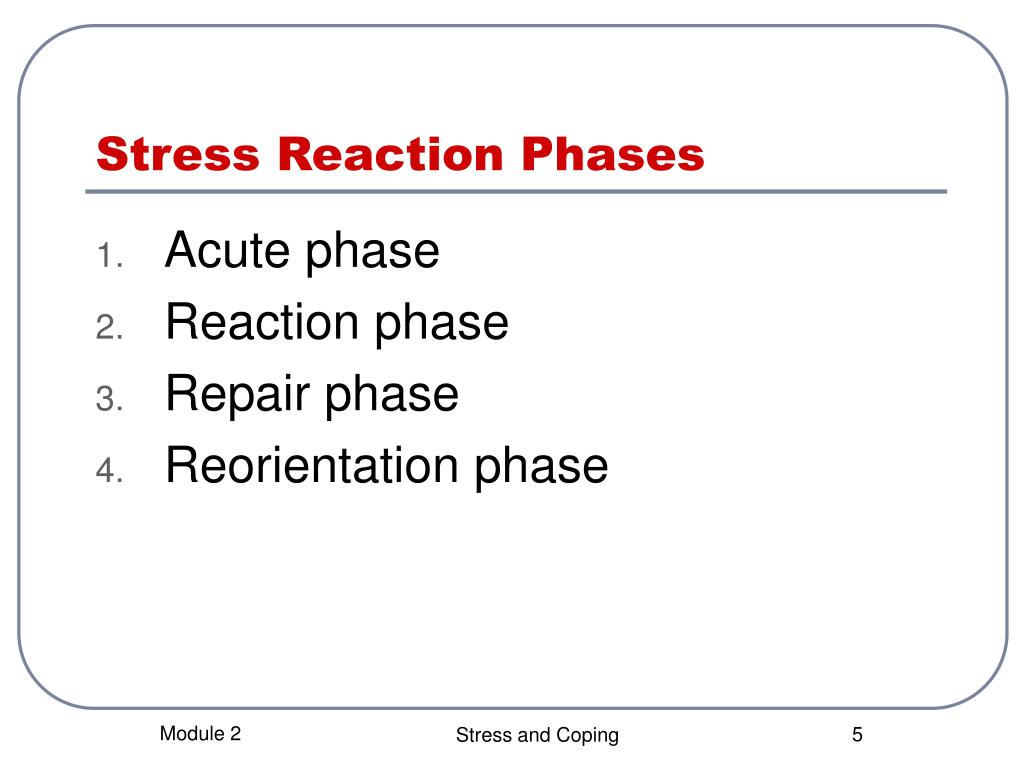 Stress Reaction Phases

1. Acute phase
2. Reaction phase
3. Repair phase
4. Reorientation phase

Module 2

Stress and Coping

5